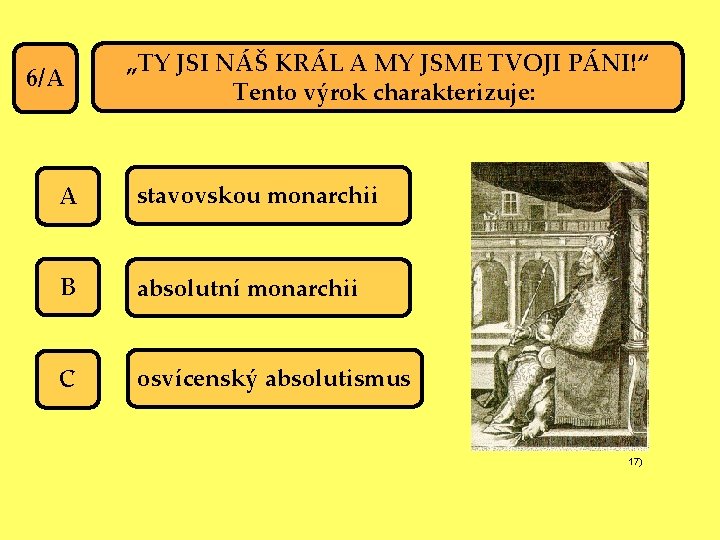 6/A

„TY JSI NÁŠ KRÁL A MY JSME TVOJI PÁNI!“
Tento výrok charakterizuje:

A

stavovskou monarchii

B

absolutní monarchii

C

osvícenský absolutismus

17)